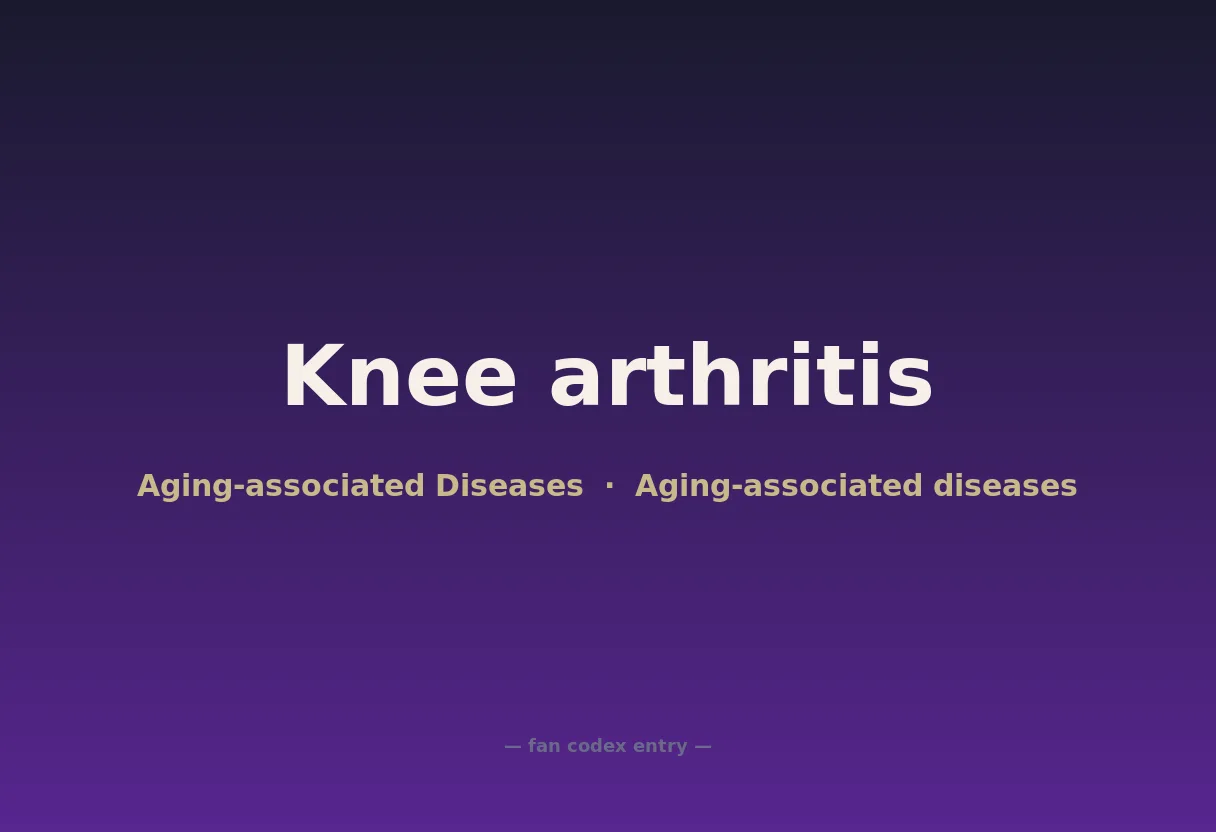 Knee arthritis

Aging-associated Diseases · Aging-associated diseases

— fan codex entry —